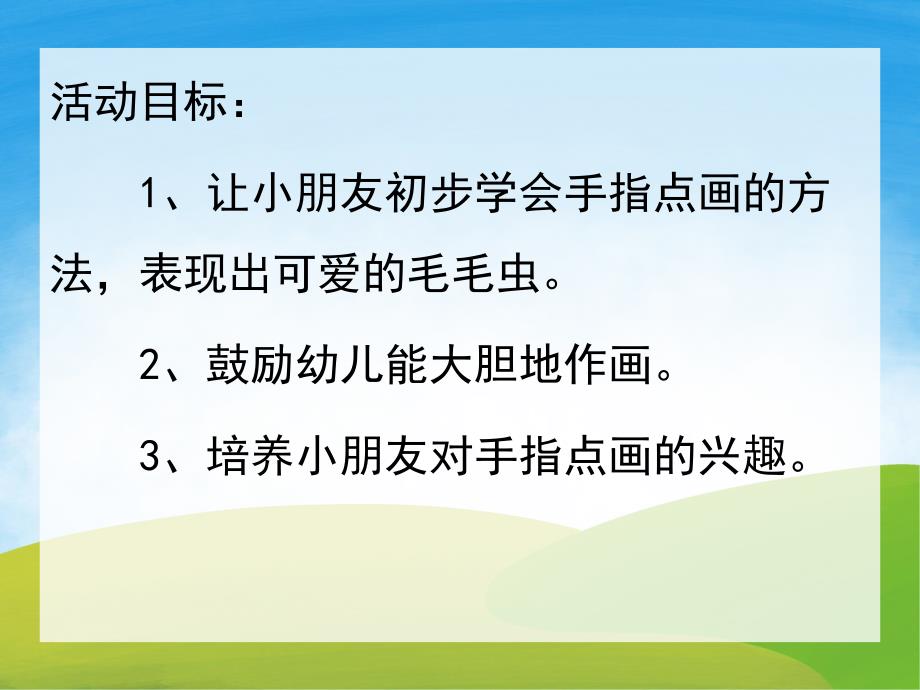 活动目标：

1、让小朋友初步学会手指点画的方法，表现出可爱的毛毛虫。

2、鼓励幼儿能大胆地作画。

3、培养小朋友对手指点画的兴趣。